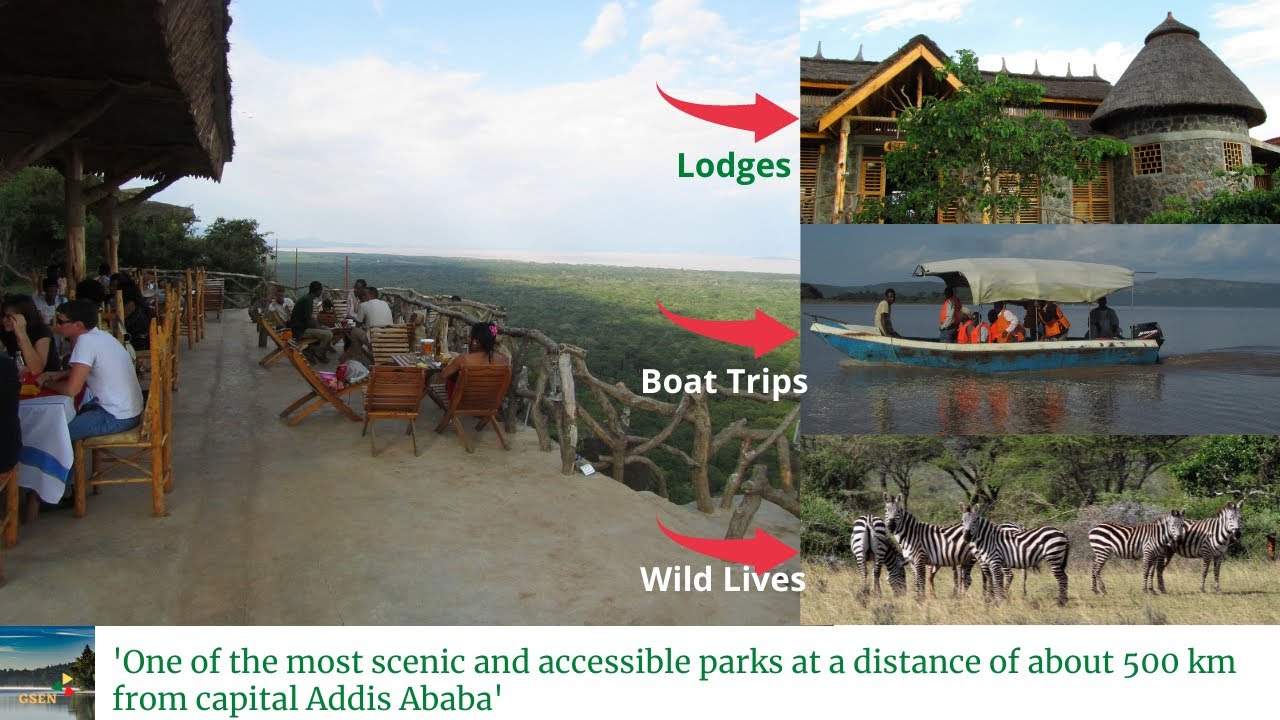 Lodges

Boat Trips

Wild Lives

GSEN

'One of the most scenic and accessible parks at a distance of about 500 km from capital Addis Ababa'